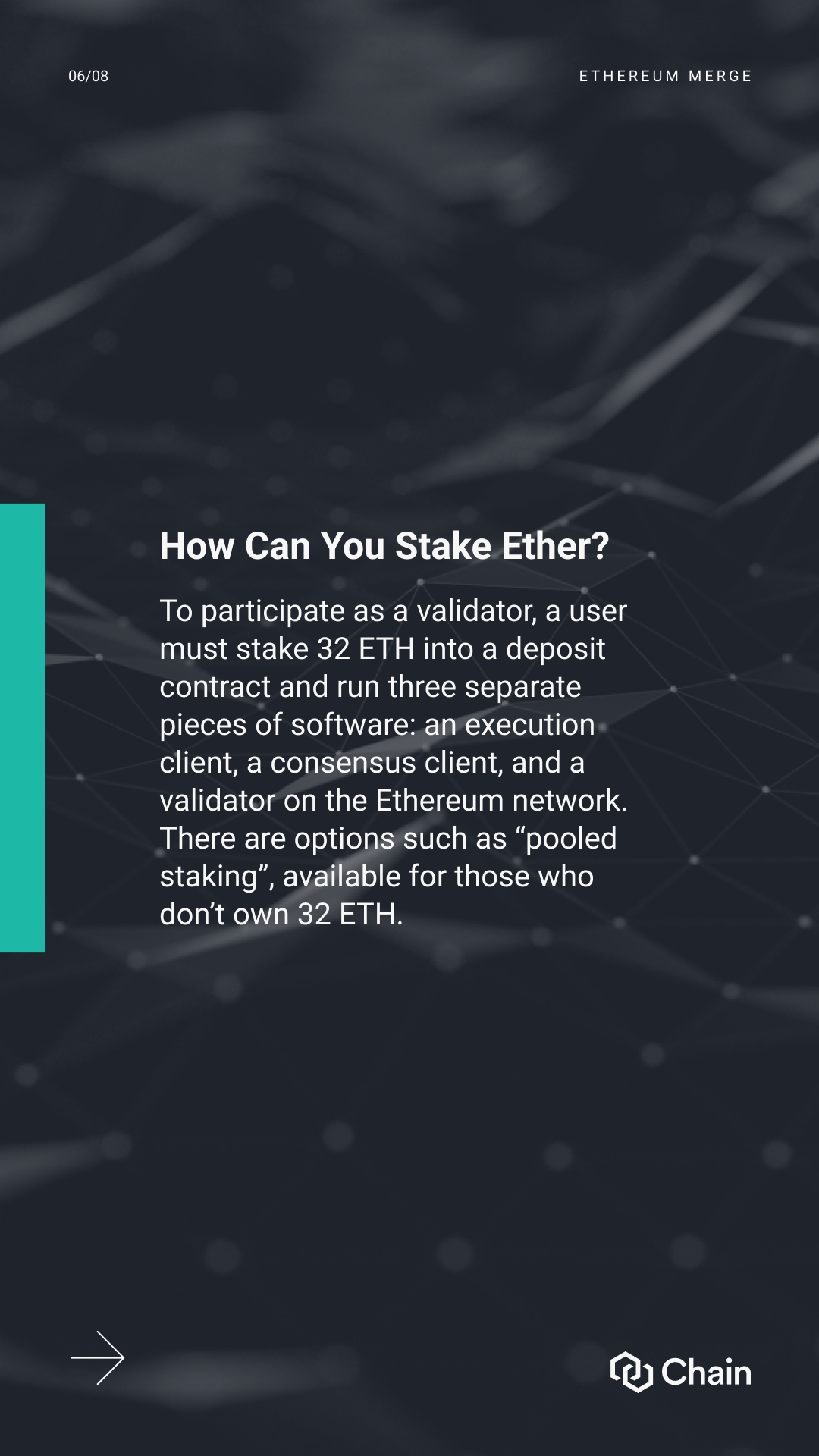 06/08

ETHEREUM MERGE

How Can You Stake Ether?

To participate as a validator, a user must stake 32 ETH into a deposit contract and run three separate pieces of software: an execution client, a consensus client, and a validator on the Ethereum network. There are options such as “pooled staking”, available for those who don’t own 32 ETH.

Chain